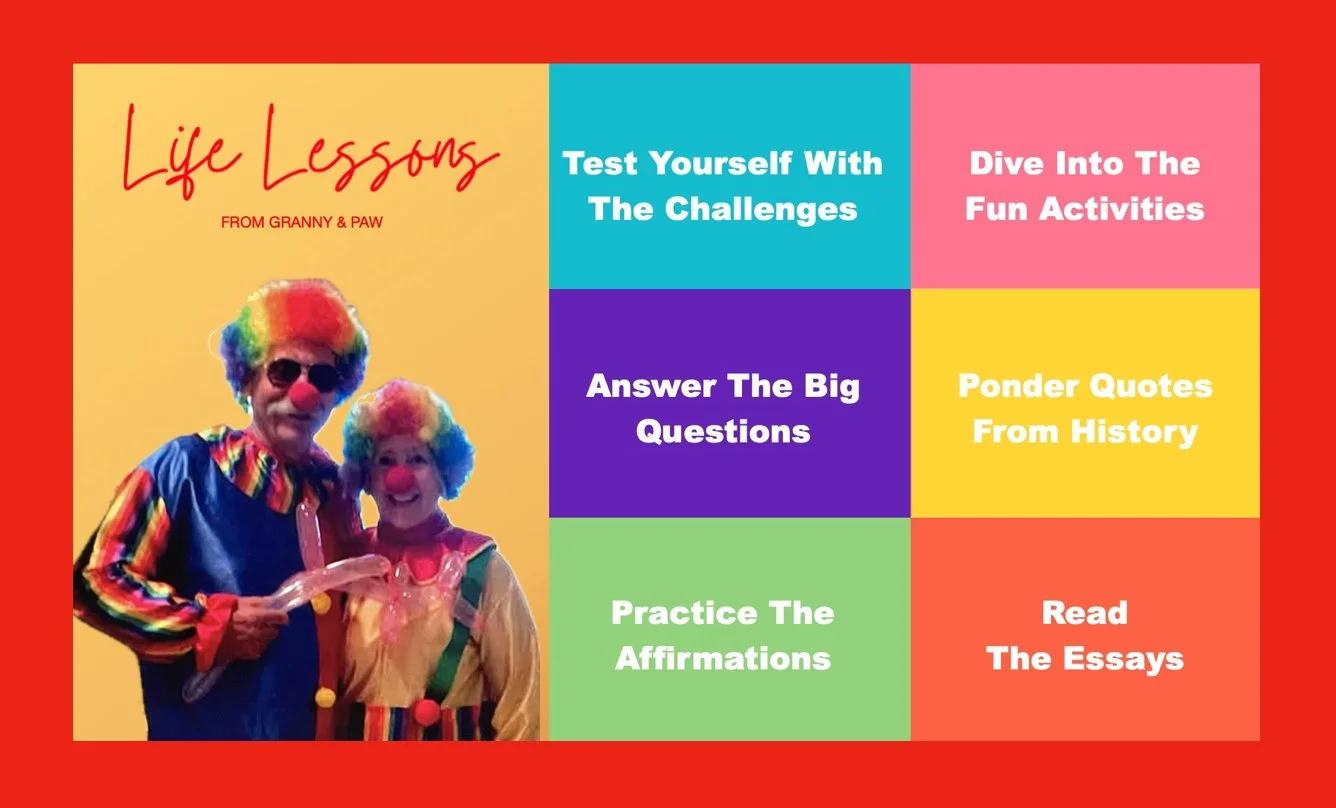 Life Lessons

FROM GRANNY & PAW

Test Yourself With The Challenges

Dive Into The Fun Activities

Answer The Big Questions

Ponder Quotes From History

Practice The Affirmations

Read The Essays